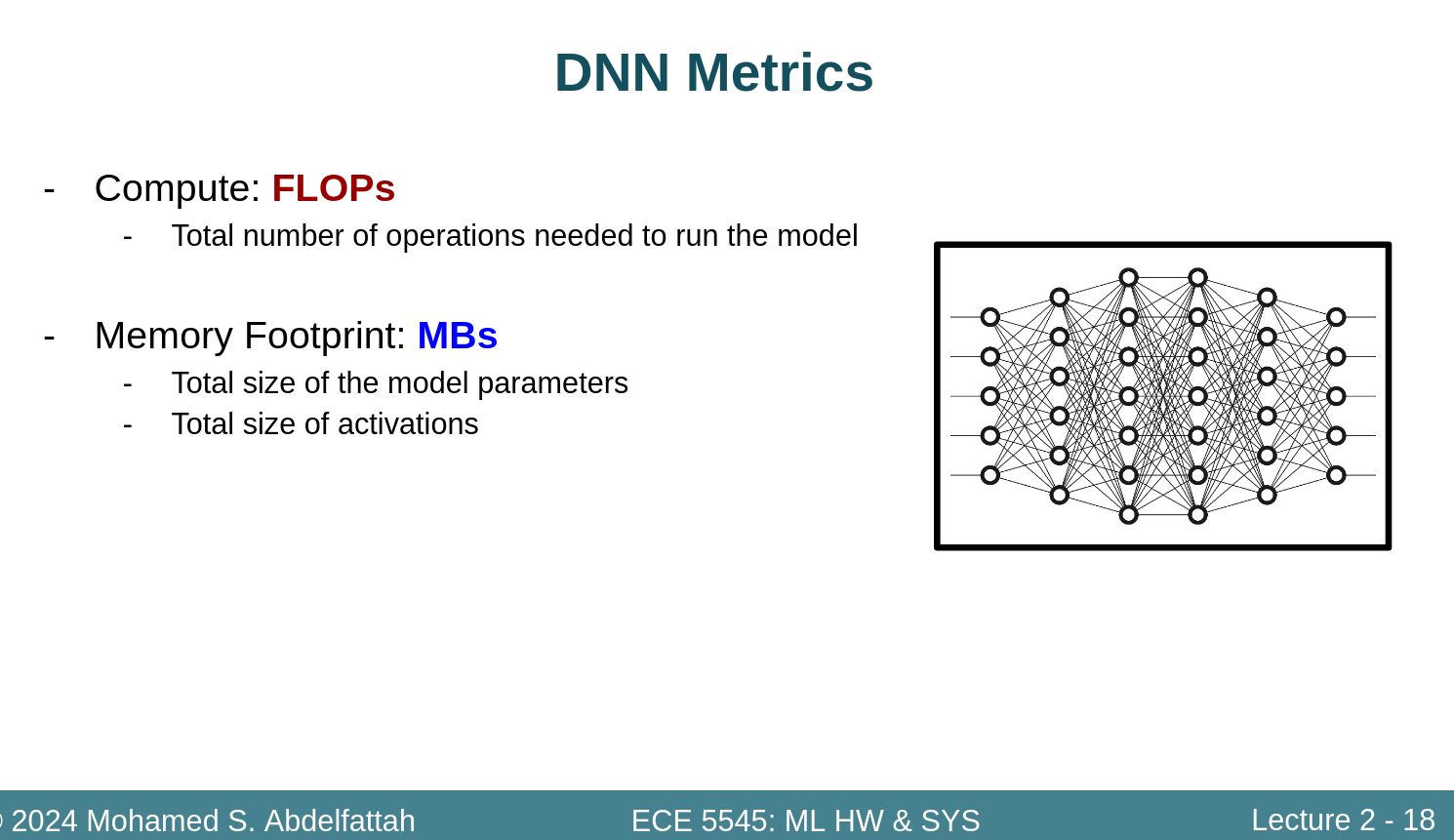 DNN Metrics

- Compute: FLOPs
  - Total number of operations needed to run the model

- Memory Footprint: MBs
  - Total size of the model parameters
  - Total size of activations

© 2024 Mohamed S. Abdelfattah ECE 5545: ML HW & SYS Lecture 2 - 18